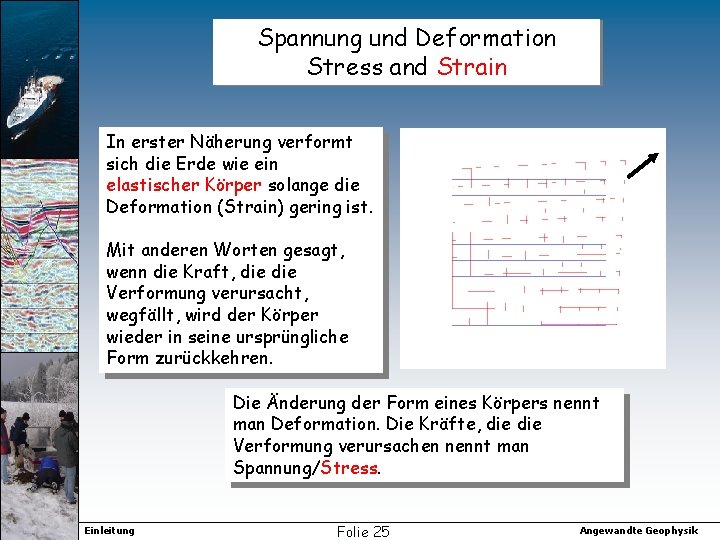 Spannung und Deformation
Stress and Strain

In erster Näherung verformt sich die Erde wie ein elastischer Körper solange die Deformation (Strain) gering ist.

Mit anderen Worten gesagt, wenn die Kraft, die die Verformung verursacht, wegfällt, wird der Körper wieder in seine ursprüngliche Form zurückkehren.

Die Änderung der Form eines Körpers nennt man Deformation. Die Kräfte, die die Verformung verursachen nennt man Spannung/Stress.

Einleitung
Folie 25
Angewandte Geophysik